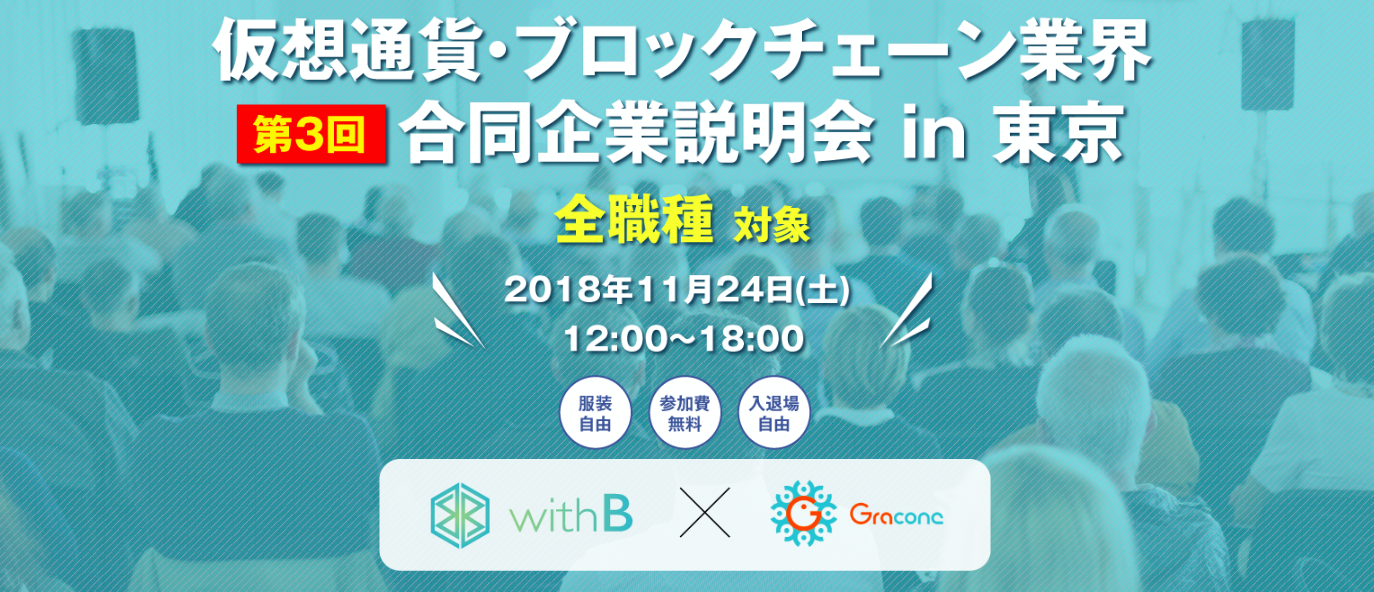 仮想通貨・ブロックチェーン業界

第3回 合同企業説明会 in 東京

全職種 対象

2018年11月24日(土)
12:00〜18:00

服装自由

参加費無料

入退場自由

withB × Gracone